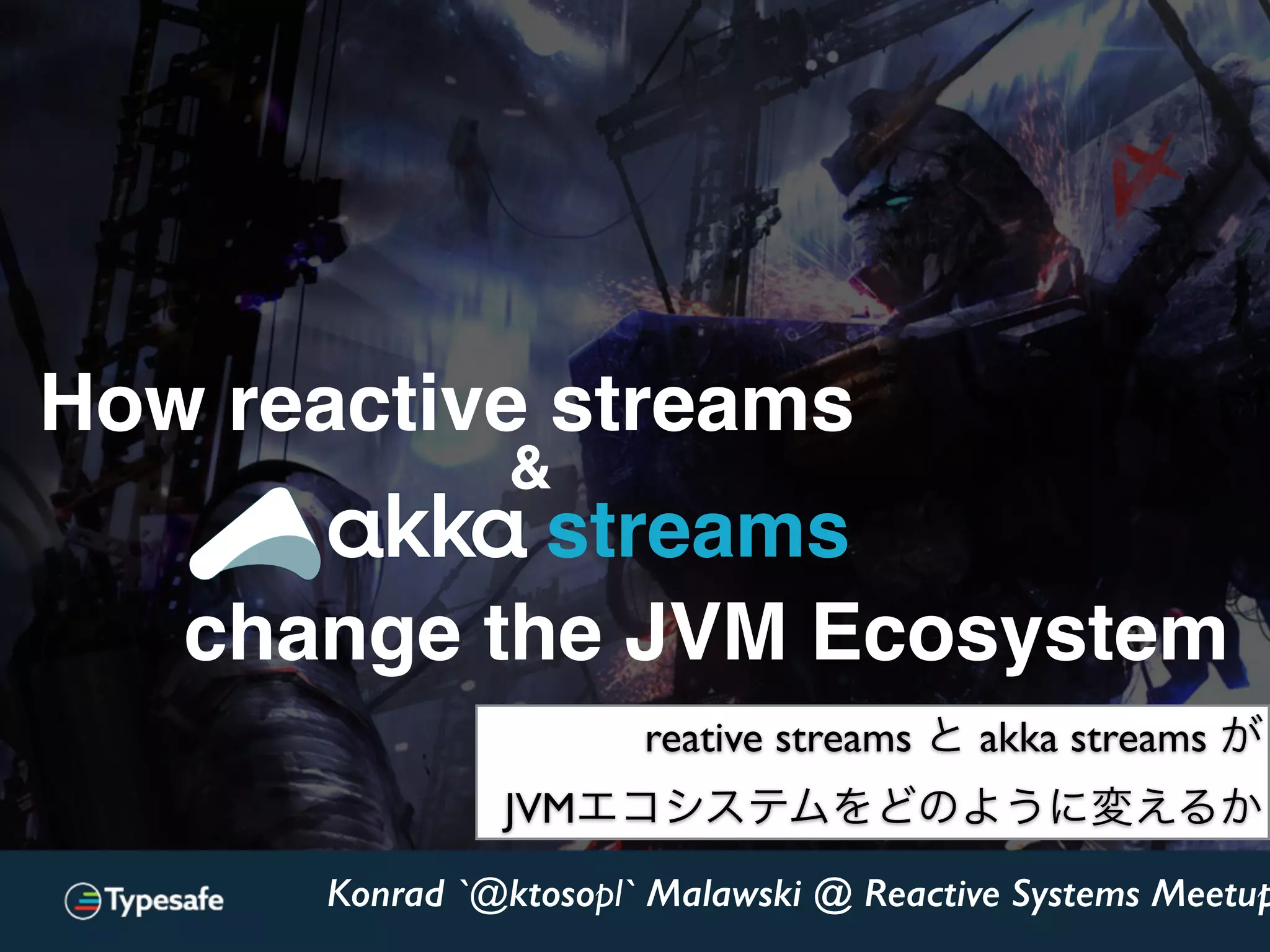 How reactive streams
&
akka streams
change the JVM Ecosystem

reative streams と akka streams が
JVMエコシステムをどのように変えるか

Typesafe

Konrad `@ktosopl` Malawski @ Reactive Systems Meetup